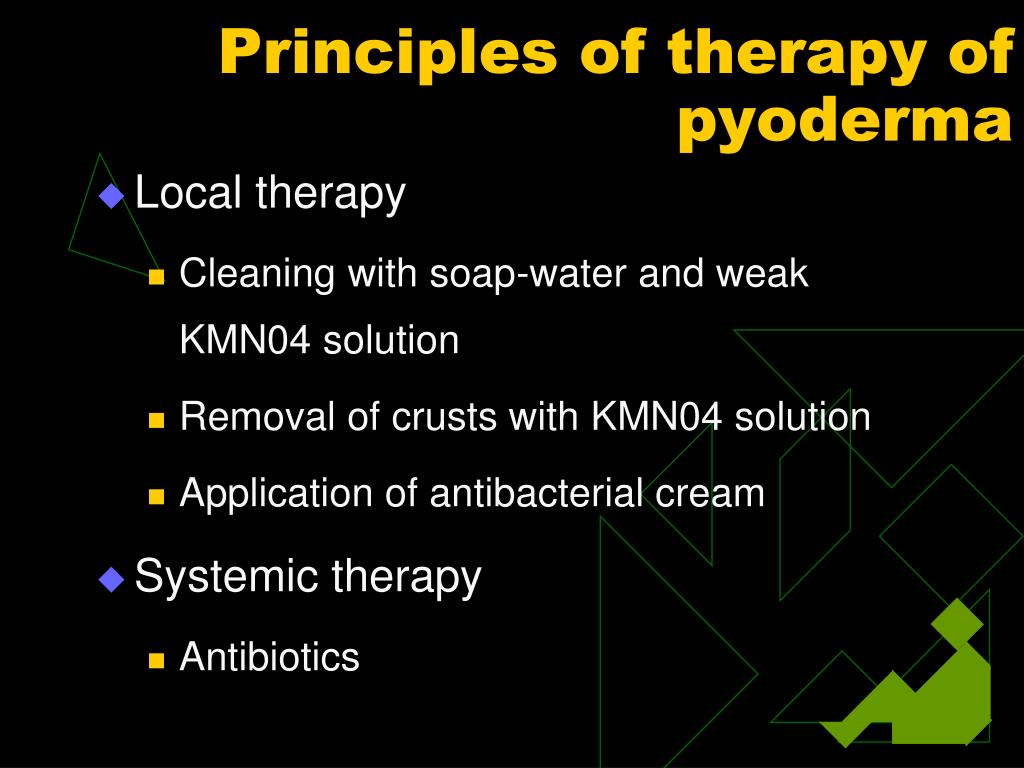 Principles of therapy of pyoderma

Local therapy

Cleaning with soap-water and weak KMN04 solution

Removal of crusts with KMN04 solution

Application of antibacterial cream

Systemic therapy

Antibiotics